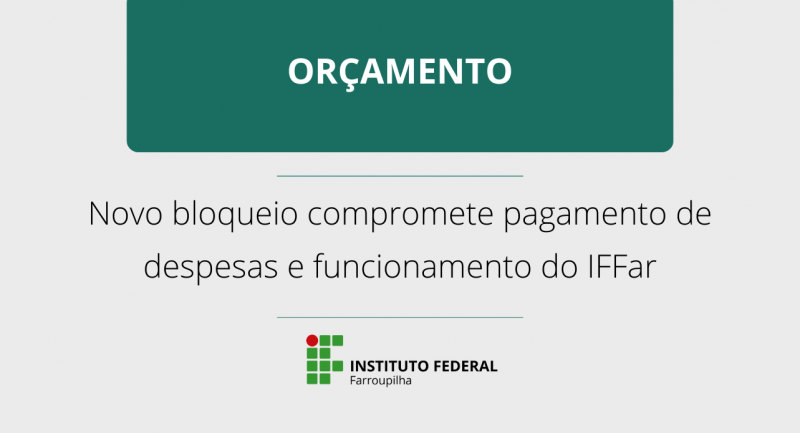 ORÇAMENTO

Novo bloqueio compromete pagamento de despesas e funcionamento do IFFar

INSTITUTO FEDERAL
Farroupilha